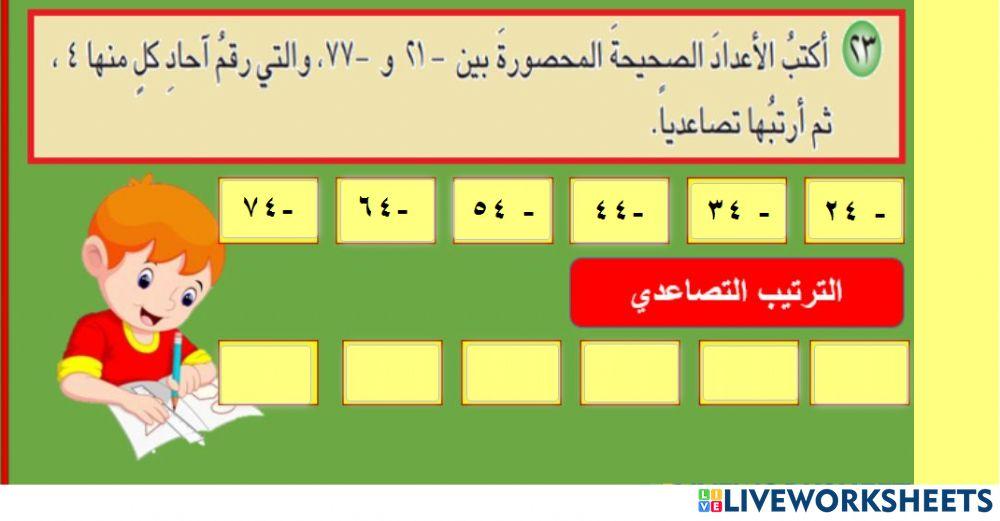 ٢٣ أكتبُ الأعدادَ الصحيحةَ المحصورةَ بين -٢١ و -٧٧، والتي رقمُ آحادِ كلٍ منها ٤ ، ثم أرتبُها تصاعدياً.

- ٢٤
- ٣٤
-٤٤
- ٥٤
-٦٤
-٧٤

الترتيب التصاعدي

LIVEWORKSHEETS